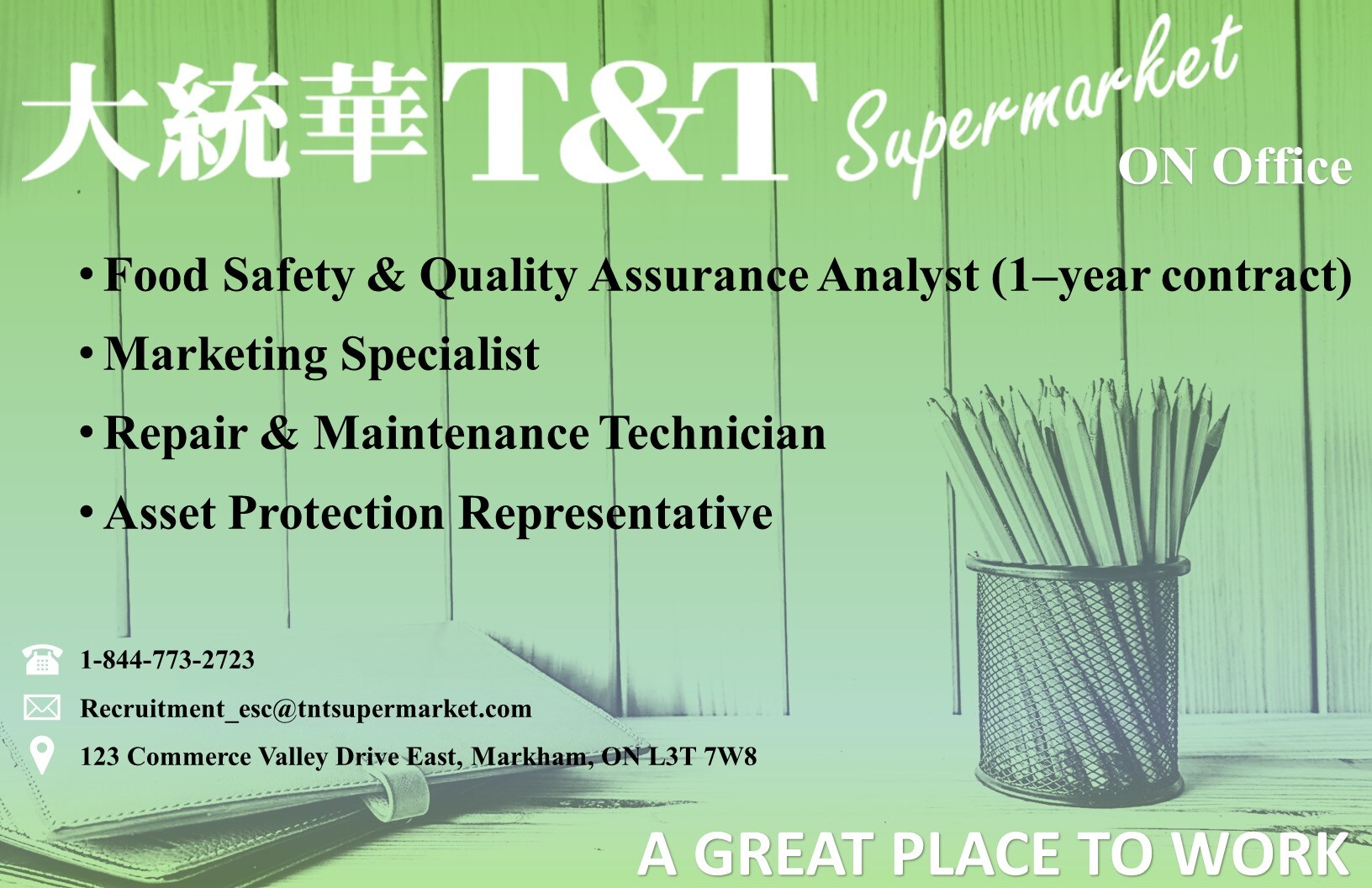 大統華 T&T Supermarket

ON Office

• Food Safety & Quality Assurance Analyst (1–year contract)

• Marketing Specialist

• Repair & Maintenance Technician

• Asset Protection Representative

1-844-773-2723

Recruitment_esc@tntsupermarket.com

123 Commerce Valley Drive East, Markham, ON L3T 7W8

A GREAT PLACE TO WORK